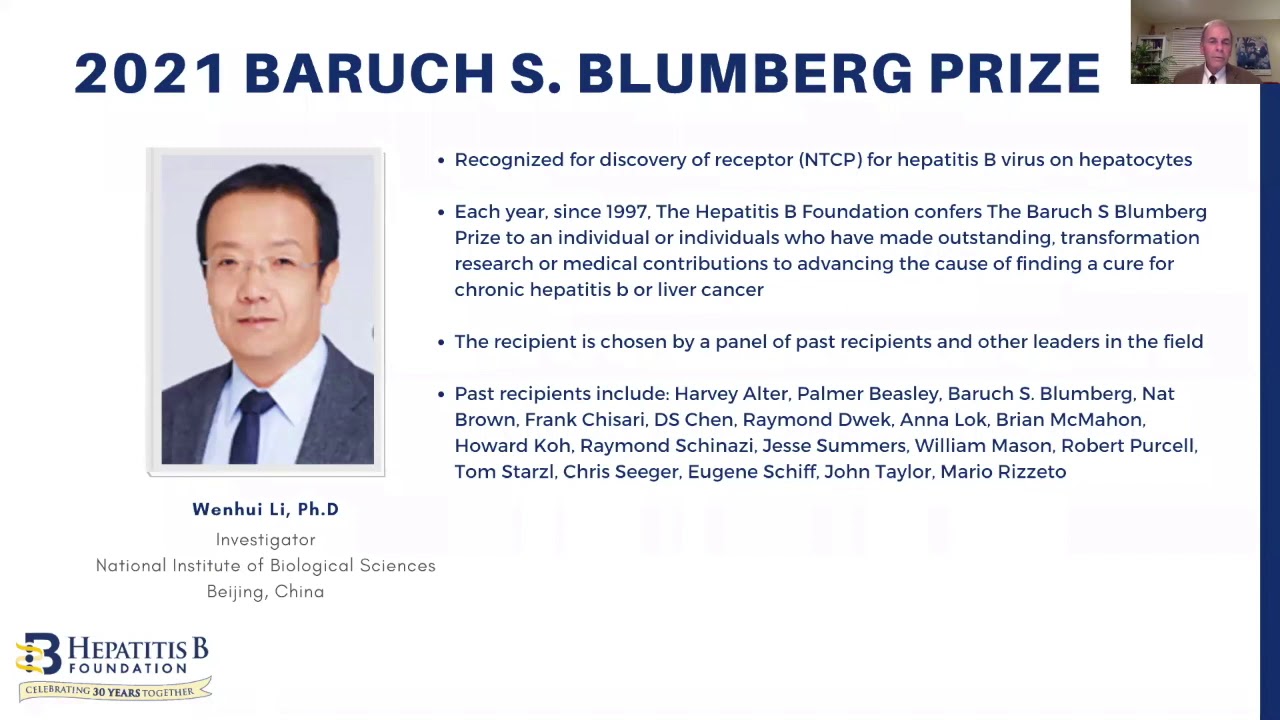 2021 BARUCH S. BLUMBERG PRIZE

Wenhui Li, Ph.D
Investigator
National Institute of Biological Sciences
Beijing, China

• Recognized for discovery of receptor (NTCP) for hepatitis B virus on hepatocytes

• Each year, since 1997, The Hepatitis B Foundation confers The Baruch S Blumberg Prize to an individual or individuals who have made outstanding, transformation research or medical contributions to advancing the cause of finding a cure for chronic hepatitis b or liver cancer

• The recipient is chosen by a panel of past recipients and other leaders in the field

• Past recipients include: Harvey Alter, Palmer Beasley, Baruch S. Blumberg, Nat Brown, Frank Chisari, DS Chen, Raymond Dwek, Anna Lok, Brian McMahon, Howard Koh, Raymond Schinazi, Jesse Summers, William Mason, Robert Purcell, Tom Starzl, Chris Seeger, Eugene Schiff, John Taylor, Mario Rizzeto

HEPATITIS B FOUNDATION
CELEBRATING 30 YEARS TOGETHER